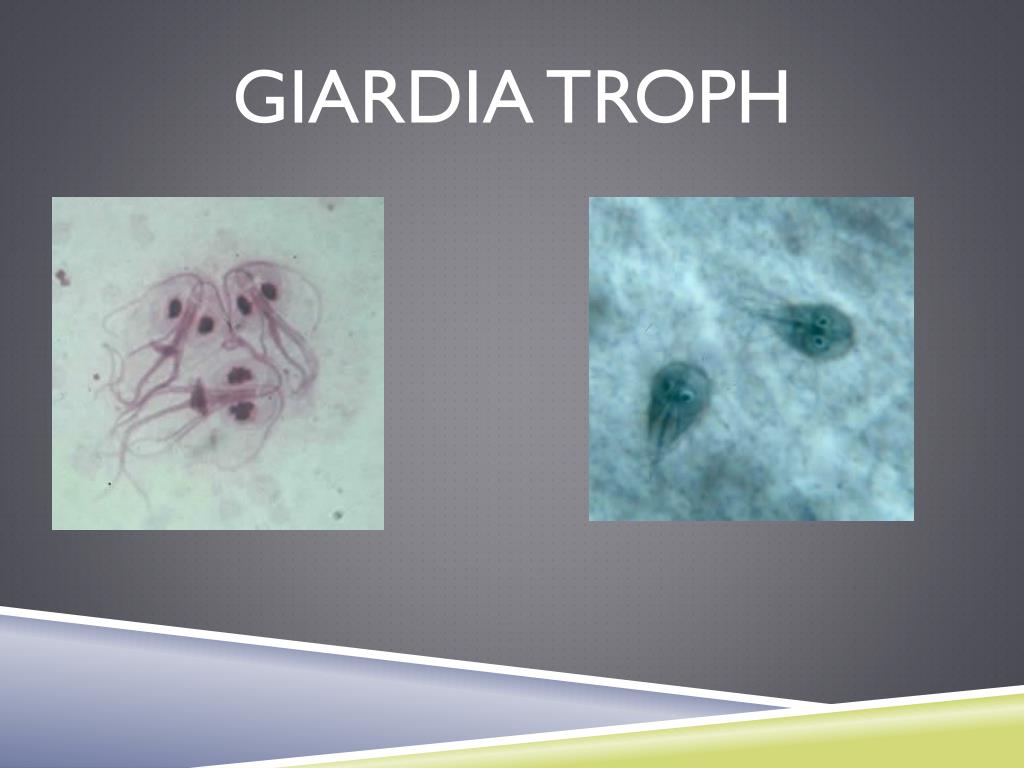 GIARDIA TROPH